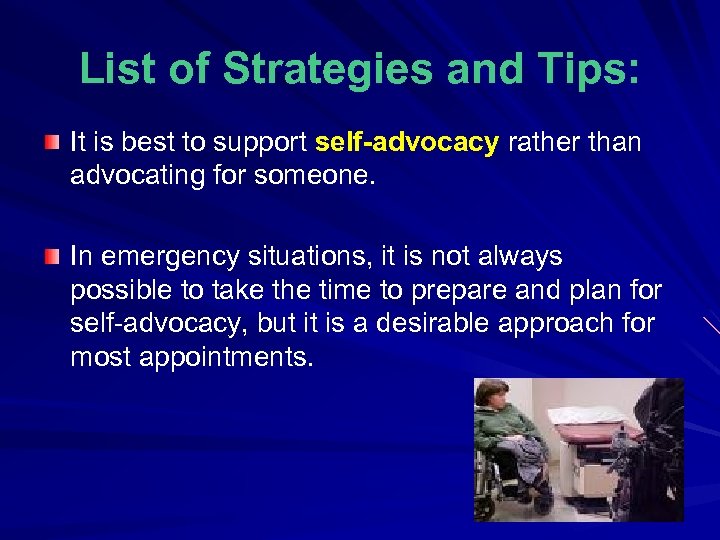 List of Strategies and Tips:

It is best to support self-advocacy rather than advocating for someone.

In emergency situations, it is not always possible to take the time to prepare and plan for self-advocacy, but it is a desirable approach for most appointments.